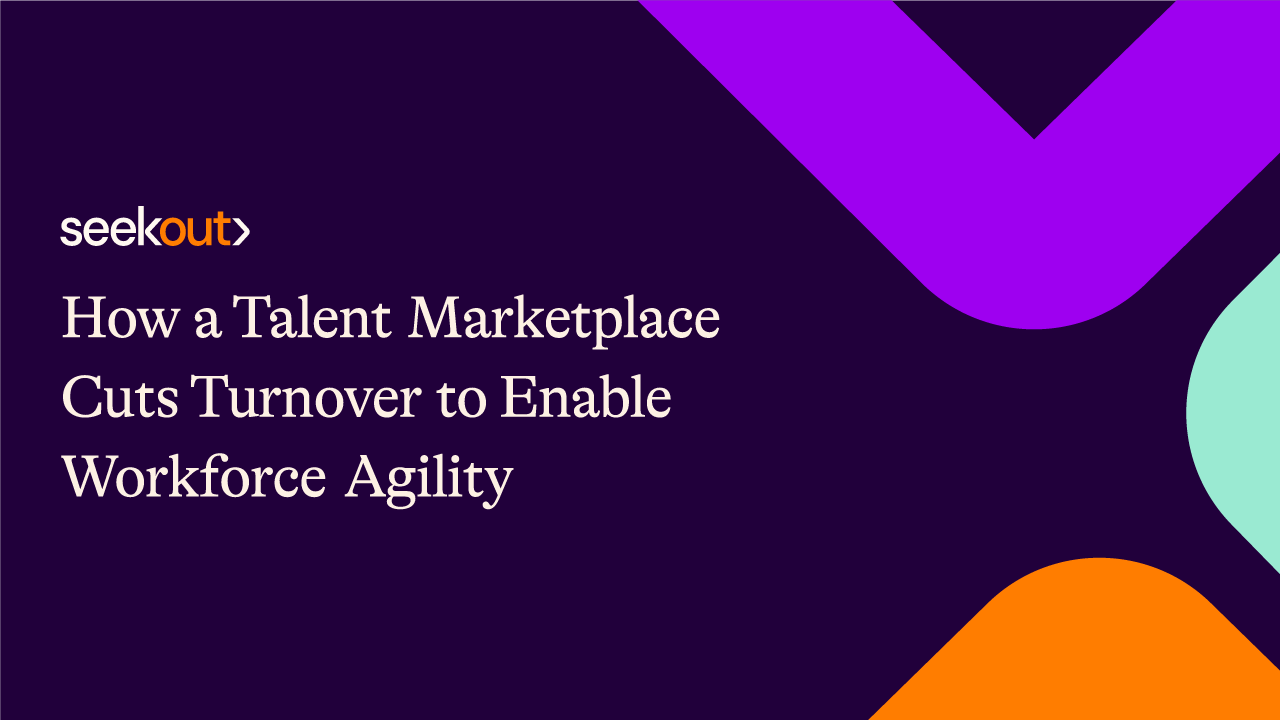 seekout>

How a Talent Marketplace Cuts Turnover to Enable Workforce Agility